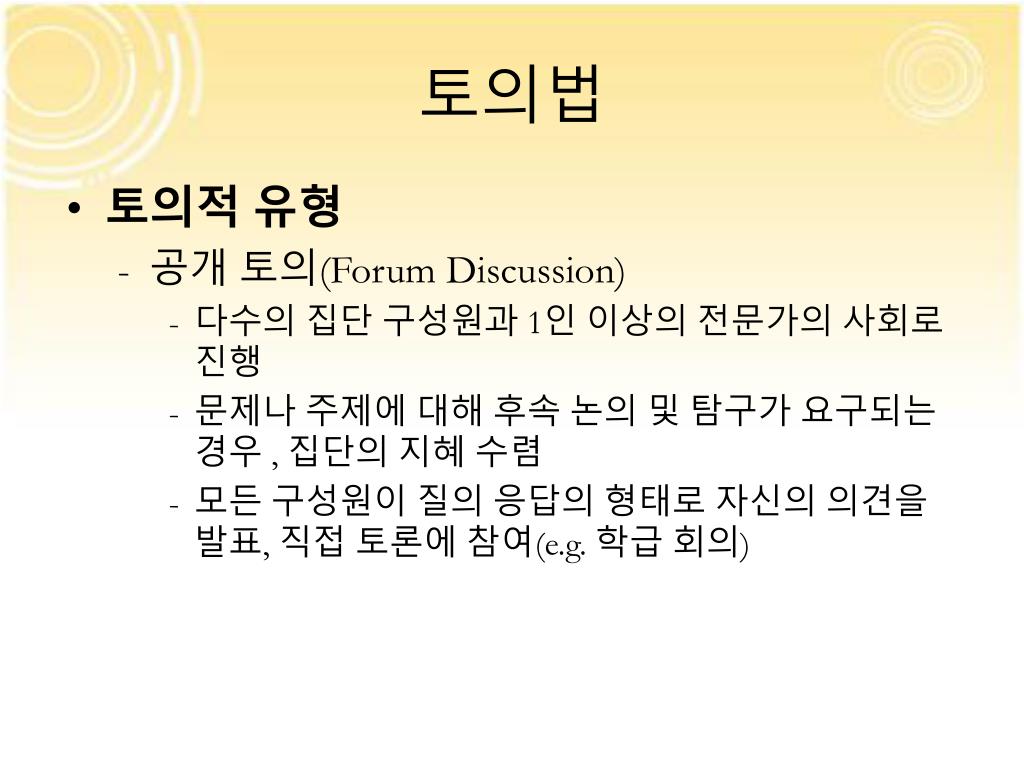 토의법

• 토의적 유형
  - 공개 토의(Forum Discussion)
    - 다수의 집단 구성원과 1인 이상의 전문가의 사회로 진행
    - 문제나 주제에 대해 후속 논의 및 탐구가 요구되는 경우 , 집단의 지혜 수렴
    - 모든 구성원이 질의 응답의 형태로 자신의 의견을 발표, 직접 토론에 참여(e.g. 학급 회의)